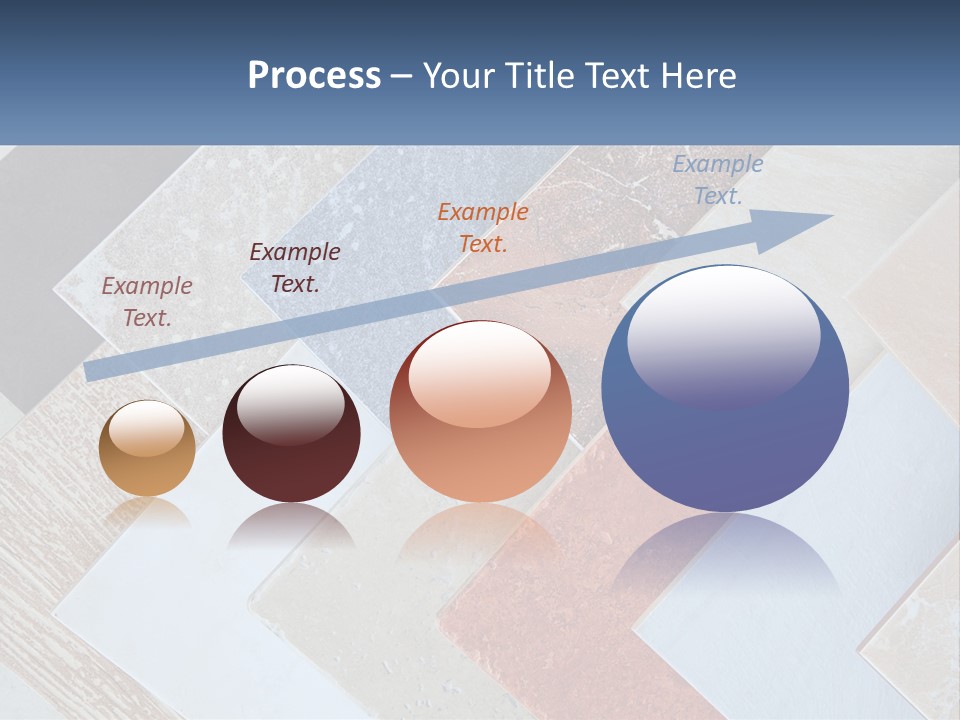 Process – Your Title Text Here

Example Text.

Example Text.

Example Text.

Example Text.